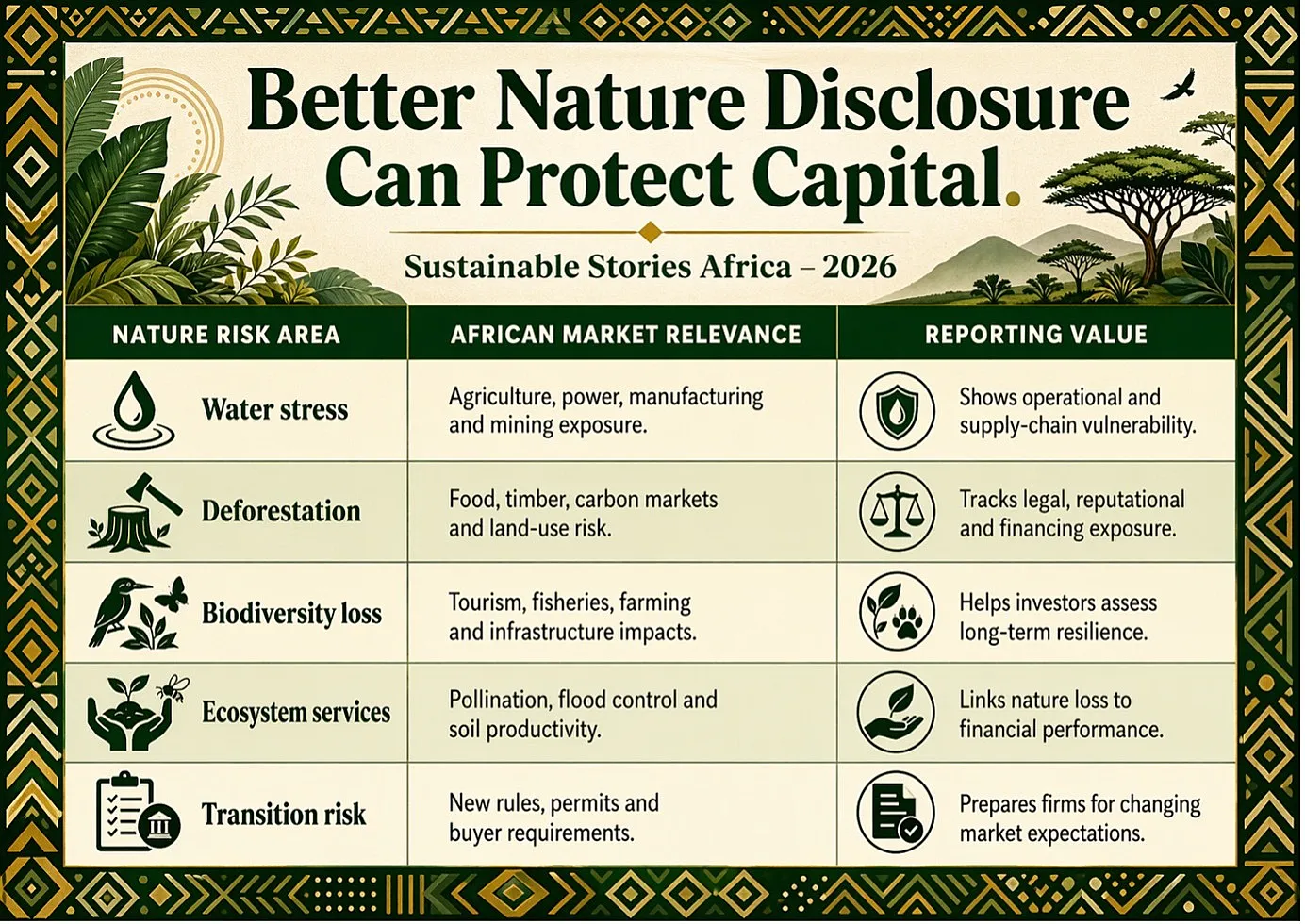 Better Nature Disclosure Can Protect Capital.

Sustainable Stories Africa – 2026

| NATURE RISK AREA | AFRICAN MARKET RELEVANCE | REPORTING VALUE |
|---|---|---|
| Water stress | Agriculture, power, manufacturing and mining exposure. | Shows operational and supply-chain vulnerability. |
| Deforestation | Food, timber, carbon markets and land-use risk. | Tracks legal, reputational and financing exposure. |
| Biodiversity loss | Tourism, fisheries, farming and infrastructure impacts. | Helps investors assess long-term resilience. |
| Ecosystem services | Pollination, flood control and soil productivity. | Links nature loss to financial performance. |
| Transition risk | New rules, permits and buyer requirements. | Prepares firms for changing market expectations. |